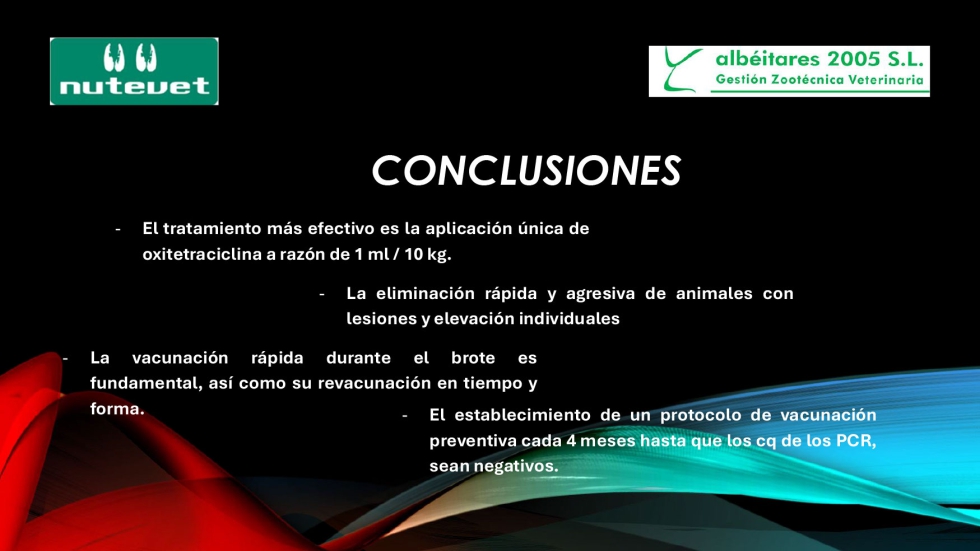 nutevet

albéitares 2005 S.L.
Gestión Zootécnica Veterinaria

CONCLUSIONES

- El tratamiento más efectivo es la aplicación única de oxitetraciclina a razón de 1 ml / 10 kg.

- La eliminación rápida y agresiva de animales con lesiones y elevación individuales

- La vacunación rápida durante el brote es fundamental, así como su revacunación en tiempo y forma.

- El establecimiento de un protocolo de vacunación preventiva cada 4 meses hasta que los cq de los PCR, sean negativos.